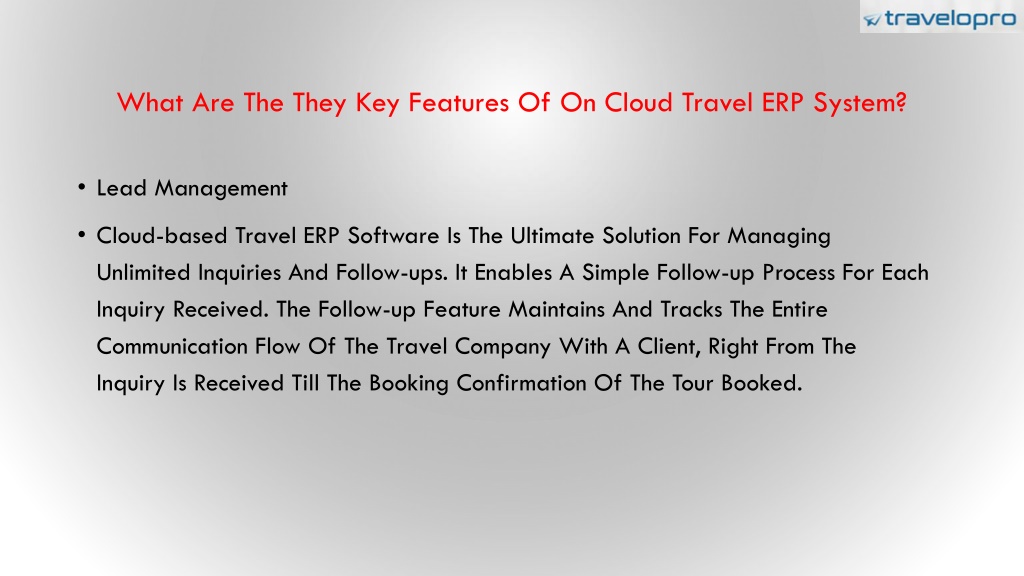 travelopro

What Are The They Key Features Of On Cloud Travel ERP System?

• Lead Management

• Cloud-based Travel ERP Software Is The Ultimate Solution For Managing Unlimited Inquiries And Follow-ups. It Enables A Simple Follow-up Process For Each Inquiry Received. The Follow-up Feature Maintains And Tracks The Entire Communication Flow Of The Travel Company With A Client, Right From The Inquiry Is Received Till The Booking Confirmation Of The Tour Booked.